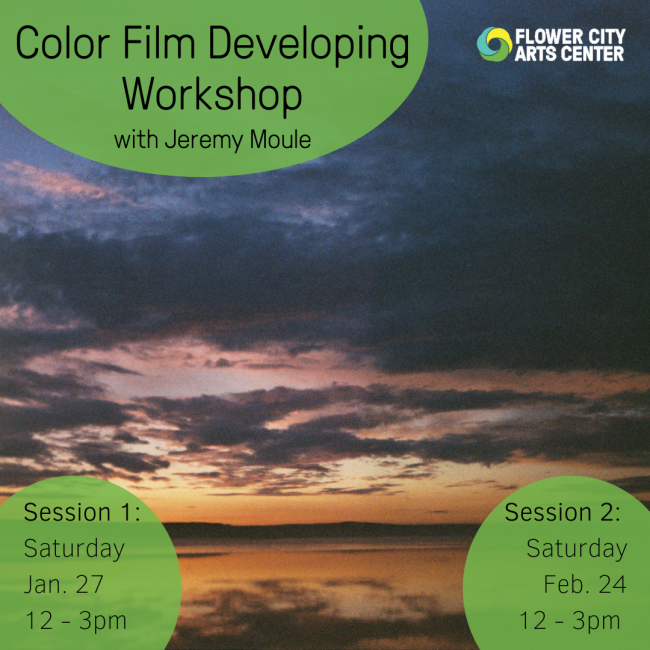 Color Film Developing Workshop
with Jeremy Moule

FLOWER CITY ARTS CENTER

Session 1:
Saturday
Jan. 27
12 - 3pm

Session 2:
Saturday
Feb. 24
12 - 3pm